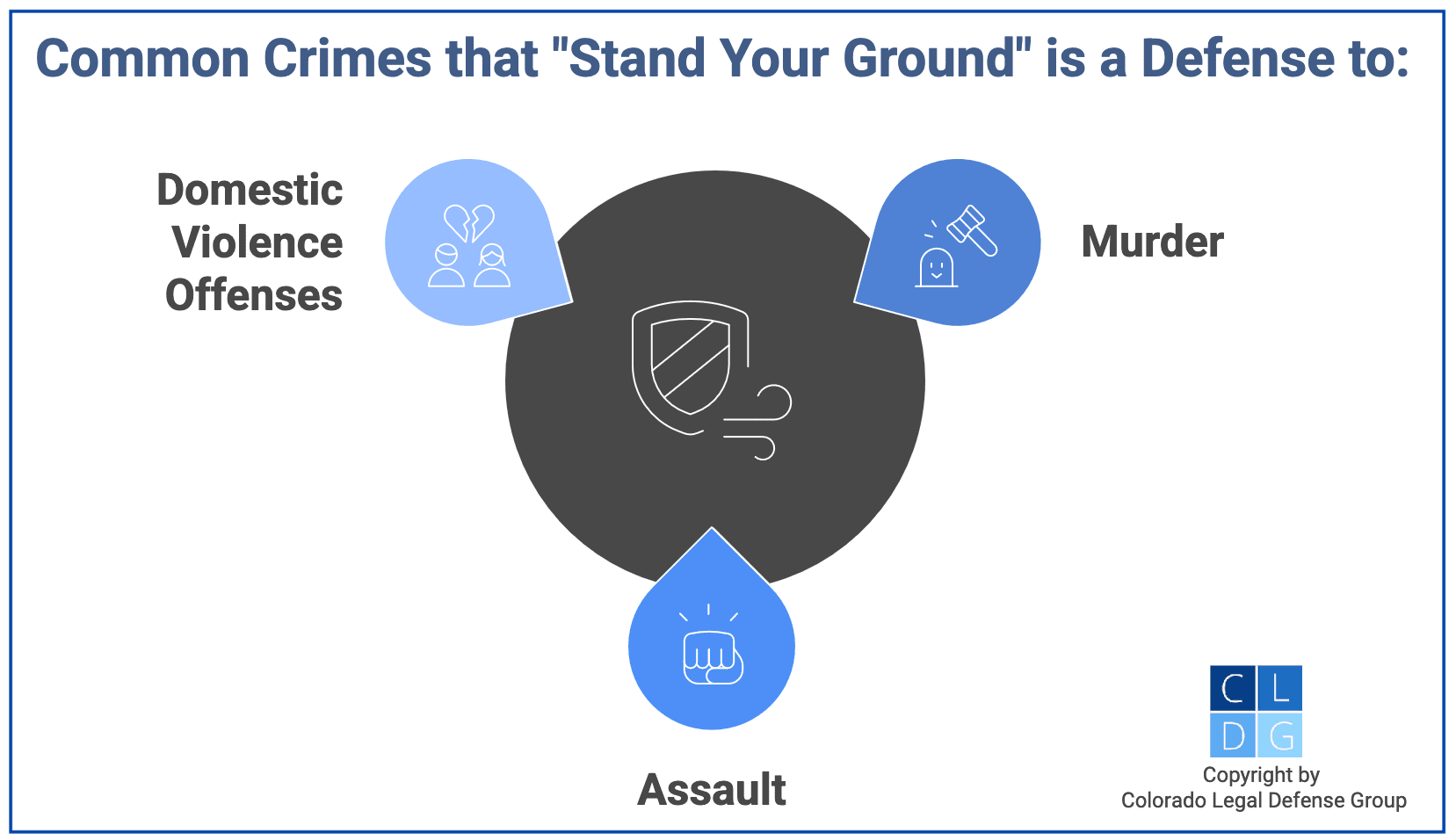 Common Crimes that "Stand Your Ground" is a Defense to:

Domestic Violence Offenses

Murder

Assault

C L D G

Copyright by Colorado Legal Defense Group